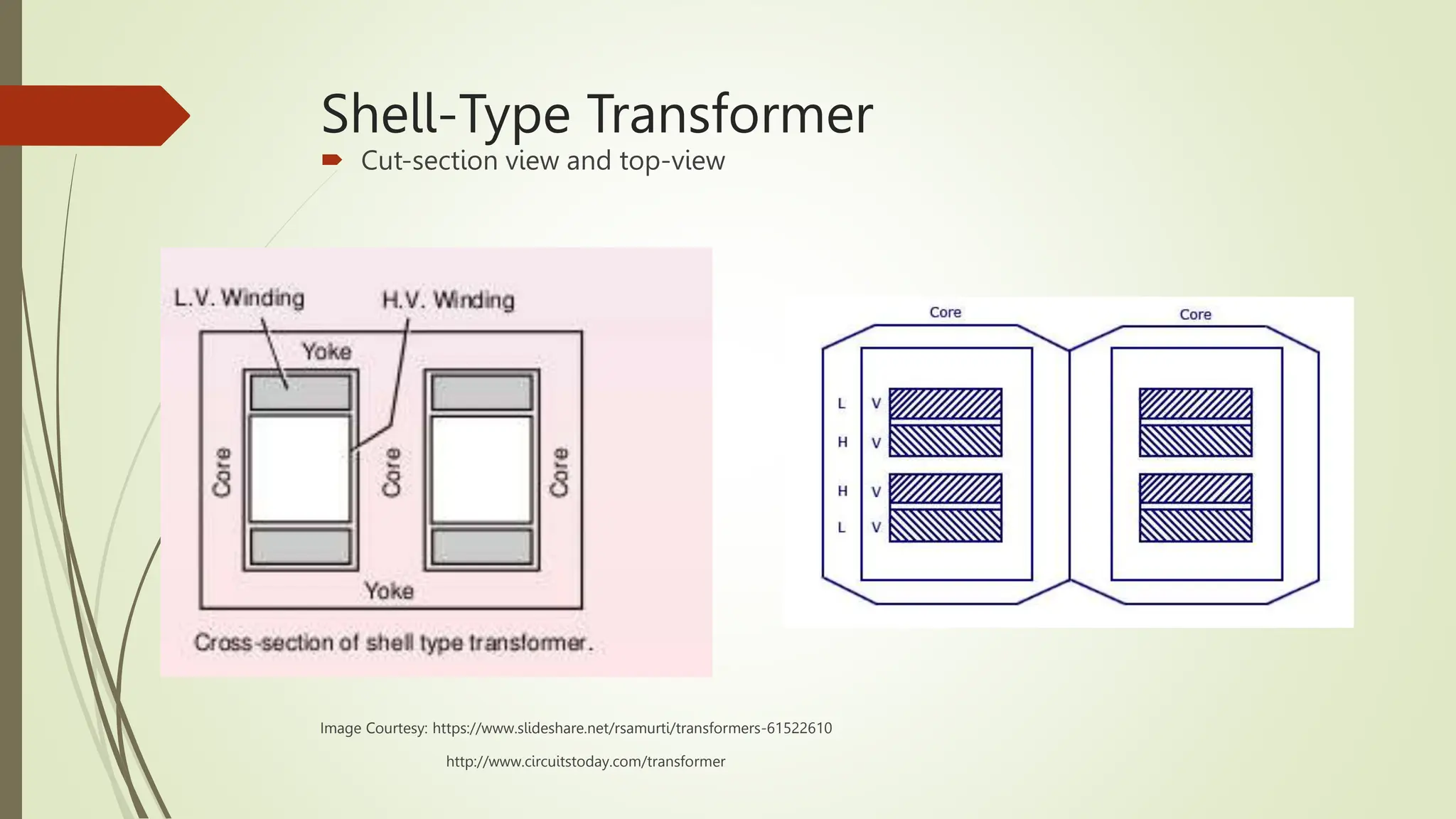 Shell-Type Transformer

Cut-section view and top-view

L.V. Winding

H.V. Winding

Yoke

Core

Core

Core

Yoke

Cross-section of shell type transformer.

Core

Core

L V

H V

H V

L V

Image Courtesy: https://www.slideshare.net/rsamurti/transformers-61522610

http://www.circuitstoday.com/transformer